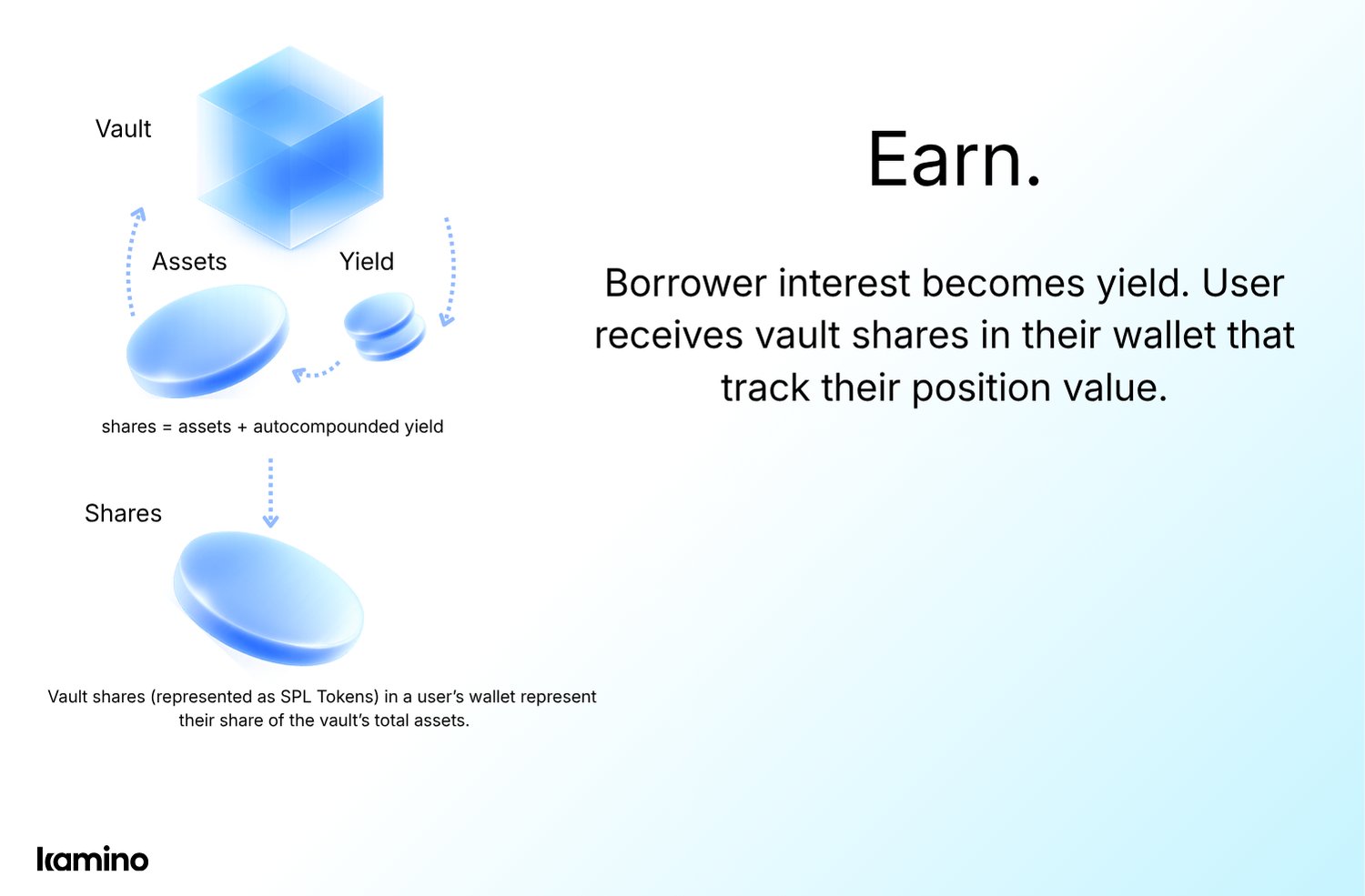 Vault

Assets

Yield

shares = assets + autocompounded yield

Shares

Vault shares (represented as SPL Tokens) in a user's wallet represent their share of the vault's total assets.

Earn.

Borrower interest becomes yield. User receives vault shares in their wallet that track their position value.

kamino